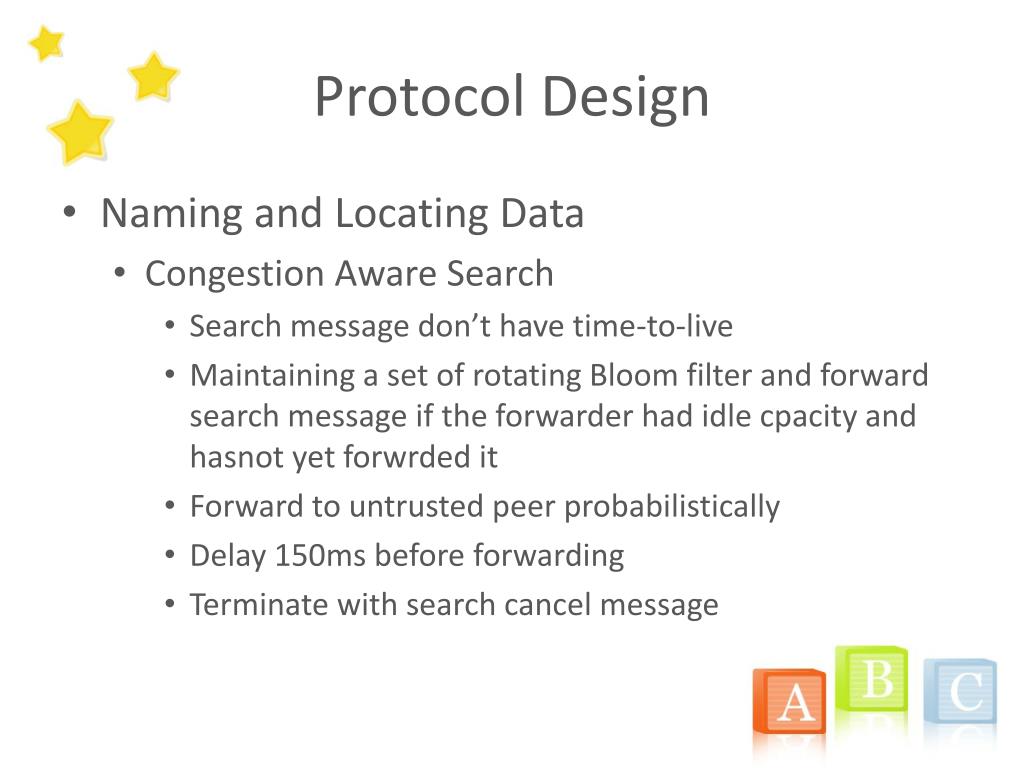 Protocol Design

• Naming and Locating Data
  • Congestion Aware Search
    • Search message don't have time-to-live
    • Maintaining a set of rotating Bloom filter and forward search message if the forwarder had idle cpacity and hasnot yet forwrded it
    • Forward to untrusted peer probabilistically
    • Delay 150ms before forwarding
    • Terminate with search cancel message

A B C